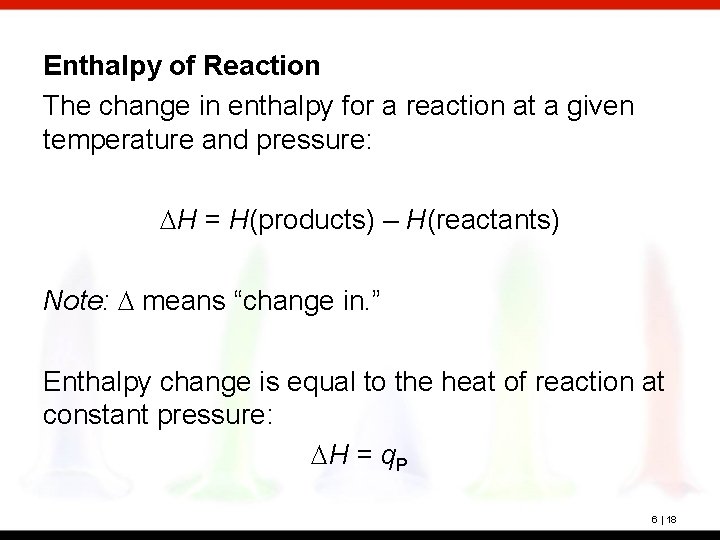 Enthalpy of Reaction

The change in enthalpy for a reaction at a given temperature and pressure:

$\Delta H = H(\text{products}) - H(\text{reactants})$

Note: $\Delta$ means “change in.”

Enthalpy change is equal to the heat of reaction at constant pressure:

$\Delta H = q_P$

6 | 18